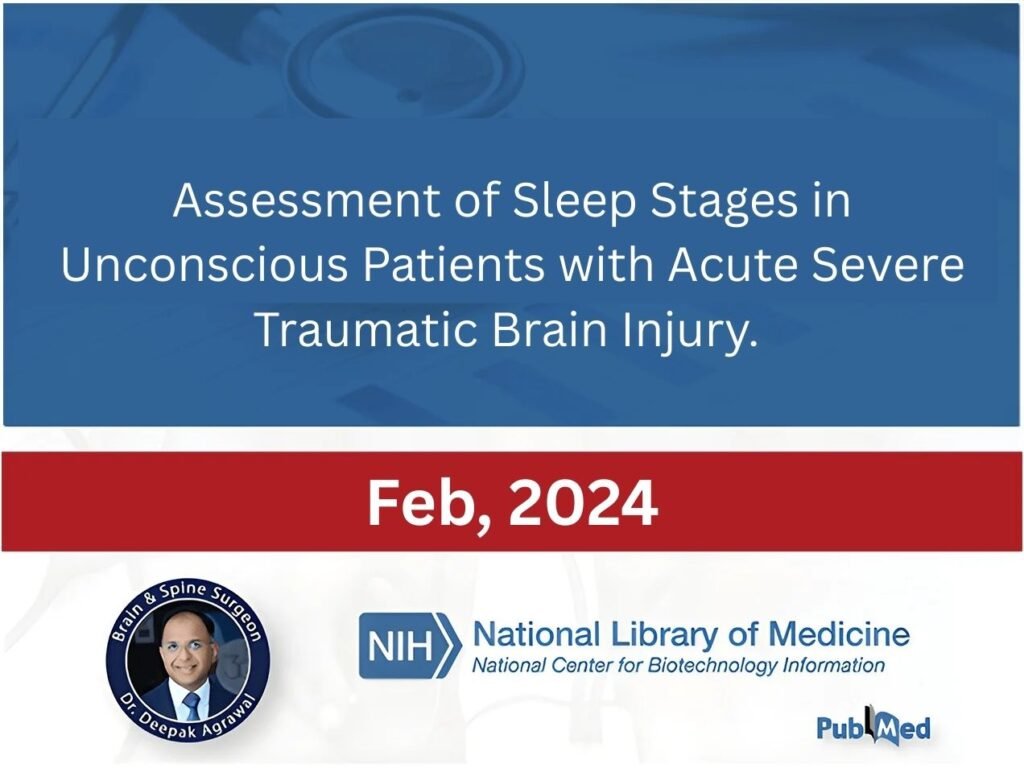 Assessment of Sleep Stages in Unconscious Patients with Acute Severe Traumatic Brain Injury.

Feb, 2024

Brain & Spine Surgeon
Dr. Deepak Agrawal

NIH National Library of Medicine
National Center for Biotechnology Information

PubMed